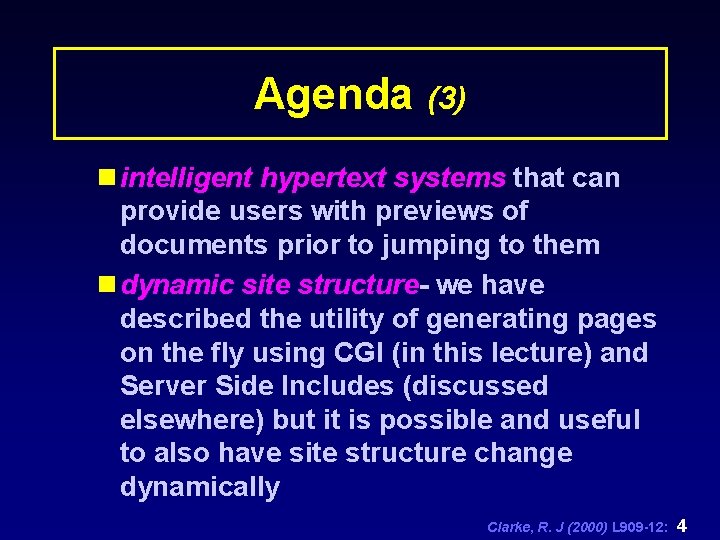 Agenda (3)

intelligent hypertext systems that can provide users with previews of documents prior to jumping to them

dynamic site structure- we have described the utility of generating pages on the fly using CGI (in this lecture) and Server Side Includes (discussed elsewhere) but it is possible and useful to also have site structure change dynamically

Clarke, R. J (2000) L909-12: 4